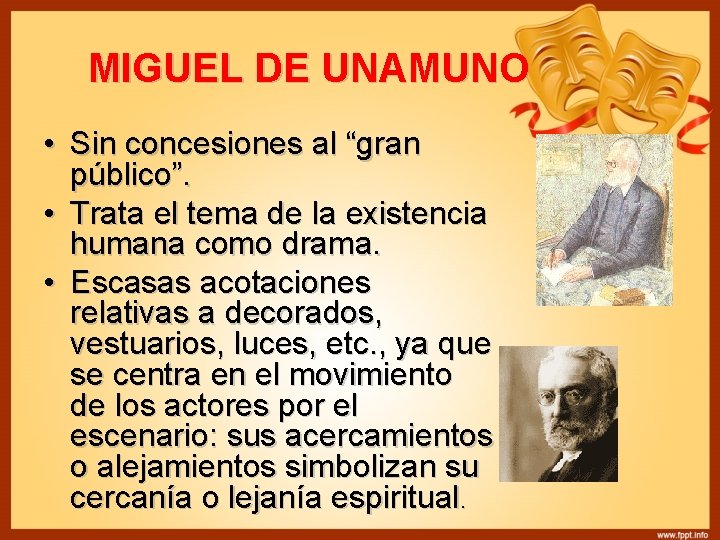 MIGUEL DE UNAMUNO

• Sin concesiones al “gran público”.
• Trata el tema de la existencia humana como drama.
• Escasas acotaciones relativas a decorados, vestuarios, luces, etc., ya que se centra en el movimiento de los actores por el escenario: sus acercamientos o alejamientos simbolizan su cercanía o lejanía espiritual.

www.fppt.info